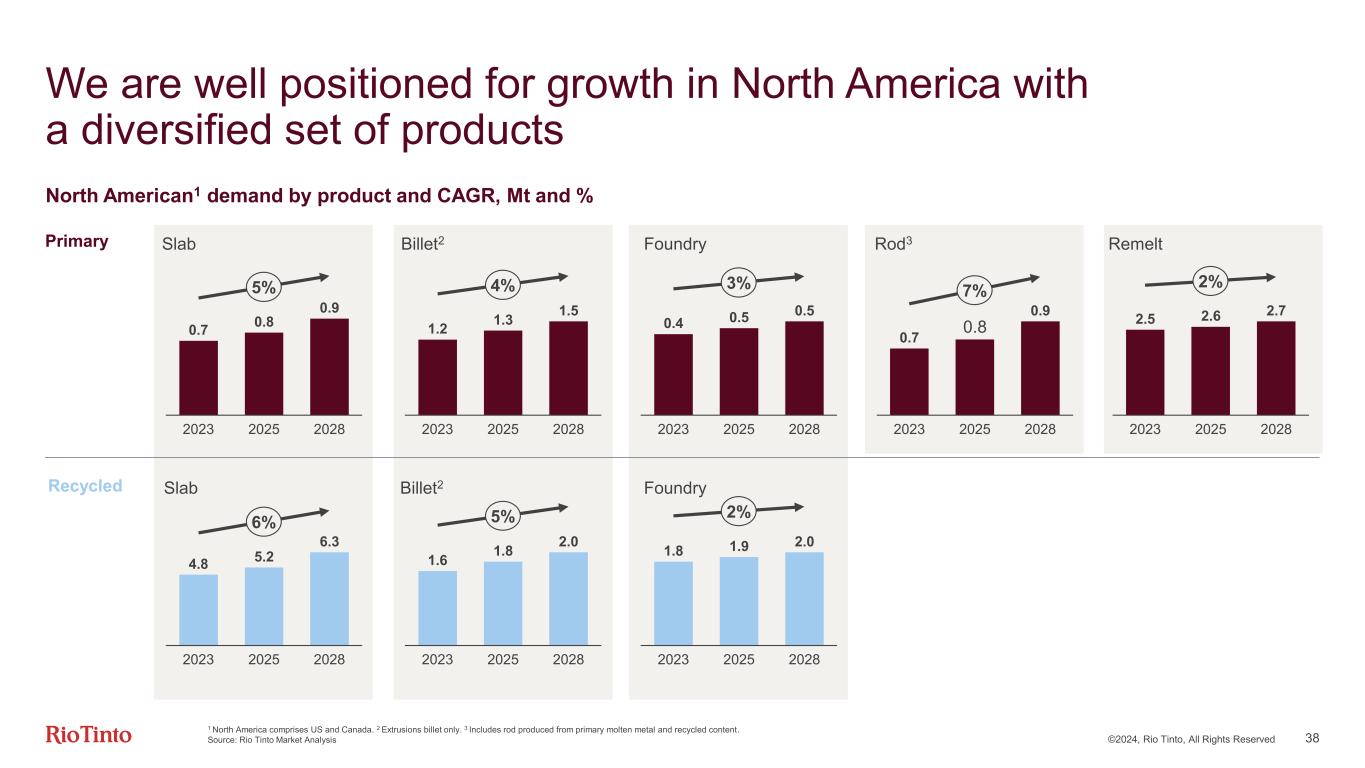 We are well positioned for growth in North America with a diversified set of products

North American$^1$ demand by product and CAGR, Mt and %

Primary

Slab
5%
0.7 0.8 0.9
2023 2025 2028

Billet$^2$
4%
1.2 1.3 1.5
2023 2025 2028

Foundry
3%
0.4 0.5 0.5
2023 2025 2028

Rod$^3$
7%
0.7 0.8 0.9
2023 2025 2028

Remelt
2%
2.5 2.6 2.7
2023 2025 2028

Recycled

Slab
6%
4.8 5.2 6.3
2023 2025 2028

Billet$^2$
5%
1.6 1.8 2.0
2023 2025 2028

Foundry
2%
1.8 1.9 2.0
2023 2025 2028

RioTinto

$^1$ North America comprises US and Canada. $^2$ Extrusions billet only. $^3$ Includes rod produced from primary molten metal and recycled content.
Source: Rio Tinto Market Analysis

©2024, Rio Tinto, All Rights Reserved 38